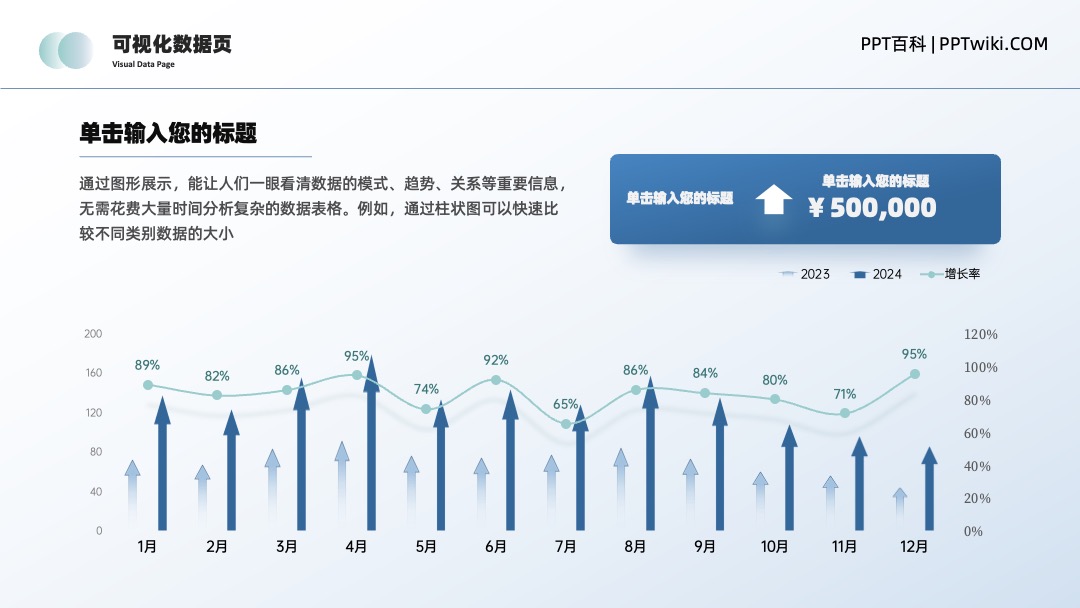 可视化数据页
Visual Data Page

PPT百科 | PPTwiki.COM

单击输入您的标题

通过图形展示，能让人们一眼看清数据的模式、趋势、关系等重要信息，无需花费大量时间分析复杂的数据表格。例如，通过柱状图可以快速比较不同类别数据的大小

单击输入您的标题

单击输入您的标题

¥ 500,000

2023 2024 增长率

200
160
120
80
40
0

120%
100%
80%
60%
40%
20%
0%

89% 82% 86% 95% 74% 92% 65% 86% 84% 80% 71% 95%

1月 2月 3月 4月 5月 6月 7月 8月 9月 10月 11月 12月